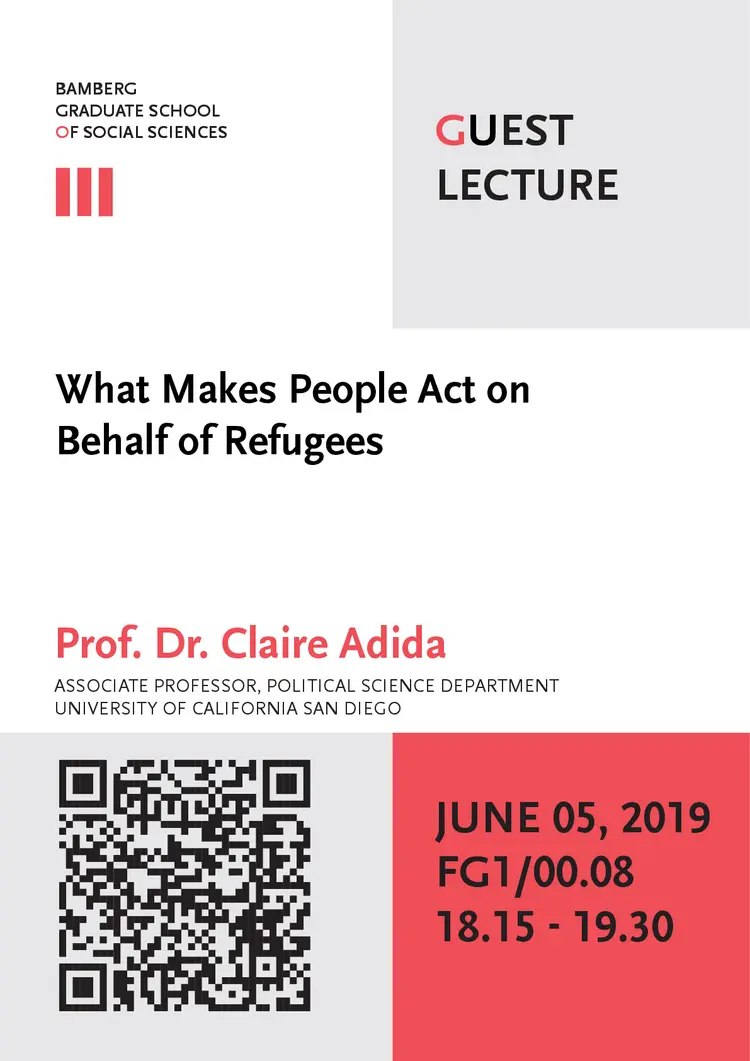 BAMBERG
GRADUATE SCHOOL
OF SOCIAL SCIENCES

GUEST
LECTURE

What Makes People Act on Behalf of Refugees

Prof. Dr. Claire Adida

ASSOCIATE PROFESSOR, POLITICAL SCIENCE DEPARTMENT
UNIVERSITY OF CALIFORNIA SAN DIEGO

JUNE 05, 2019
FG1/00.08
18.15 - 19.30